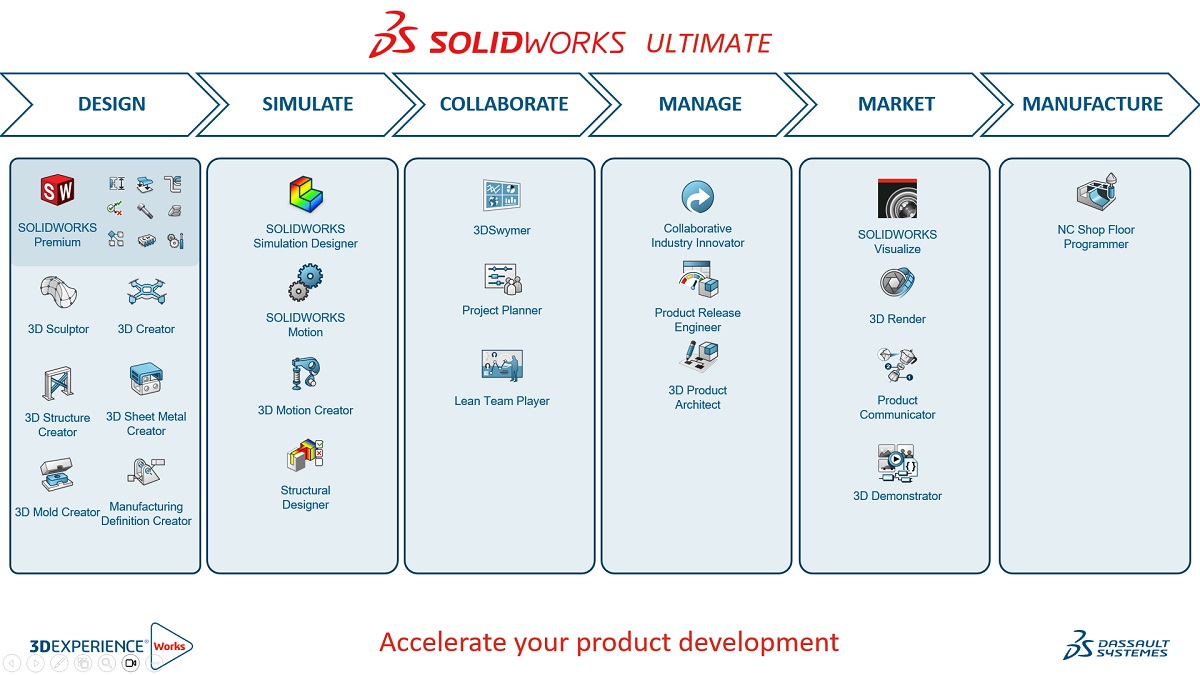 3DS SOLIDWORKS ULTIMATE

DESIGN

SIMULATE

COLLABORATE

MANAGE

MARKET

MANUFACTURE

SW

SOLIDWORKS Premium

3D Sculptor

3D Creator

3D Structure Creator

3D Sheet Metal Creator

3D Mold Creator

Manufacturing Definition Creator

SOLIDWORKS Simulation Designer

SOLIDWORKS Motion

3D Motion Creator

Structural Designer

3DSwymer

Project Planner

Lean Team Player

Collaborative Industry Innovator

Product Release Engineer

3D Product Architect

SOLIDWORKS Visualize

3D Render

Product Communicator

3D Demonstrator

NC Shop Floor Programmer

3DEXPERIENCE® Works

Accelerate your product development

3DS DASSAULT SYSTEMES